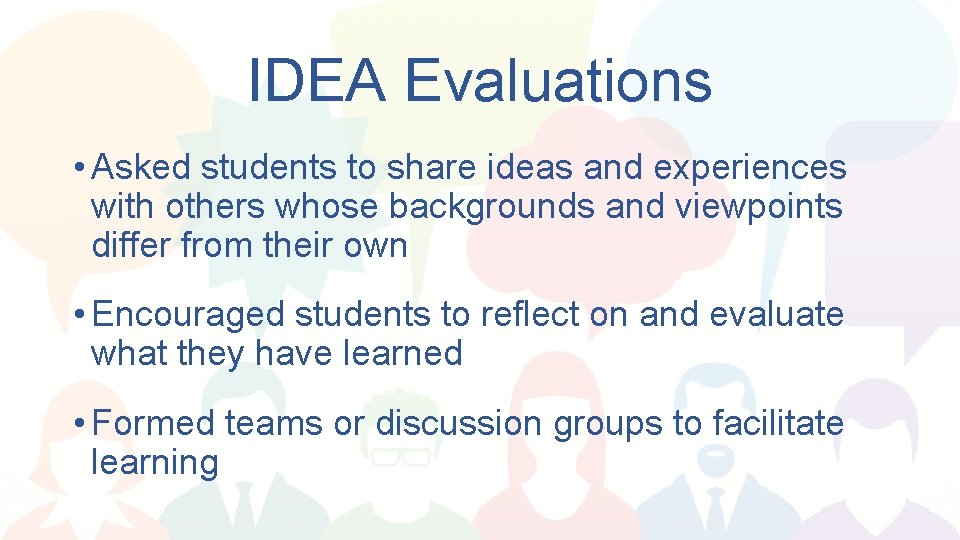 IDEA Evaluations

• Asked students to share ideas and experiences with others whose backgrounds and viewpoints differ from their own

• Encouraged students to reflect on and evaluate what they have learned

• Formed teams or discussion groups to facilitate learning